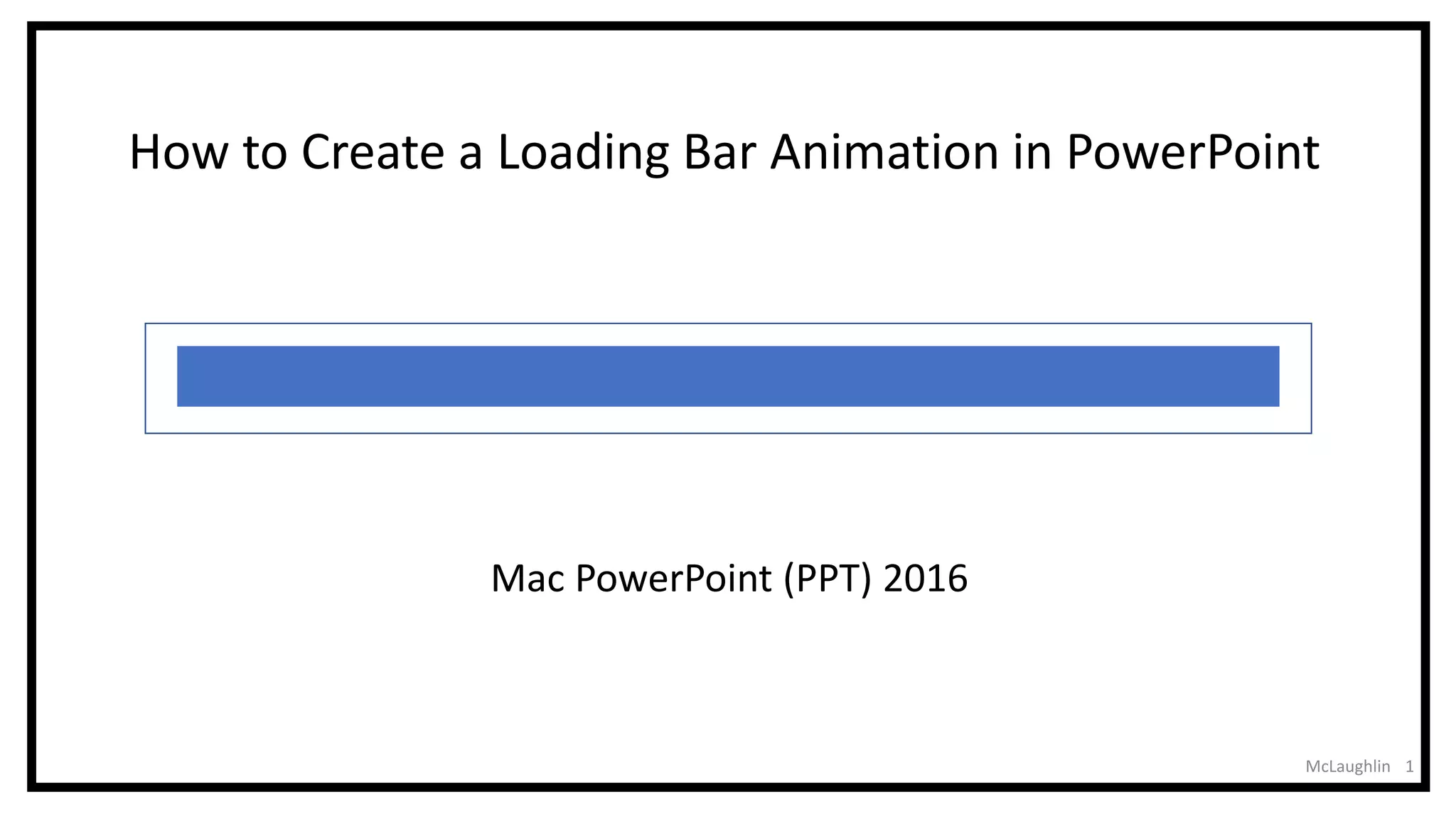 How to Create a Loading Bar Animation in PowerPoint

Mac PowerPoint (PPT) 2016

McLaughlin 1